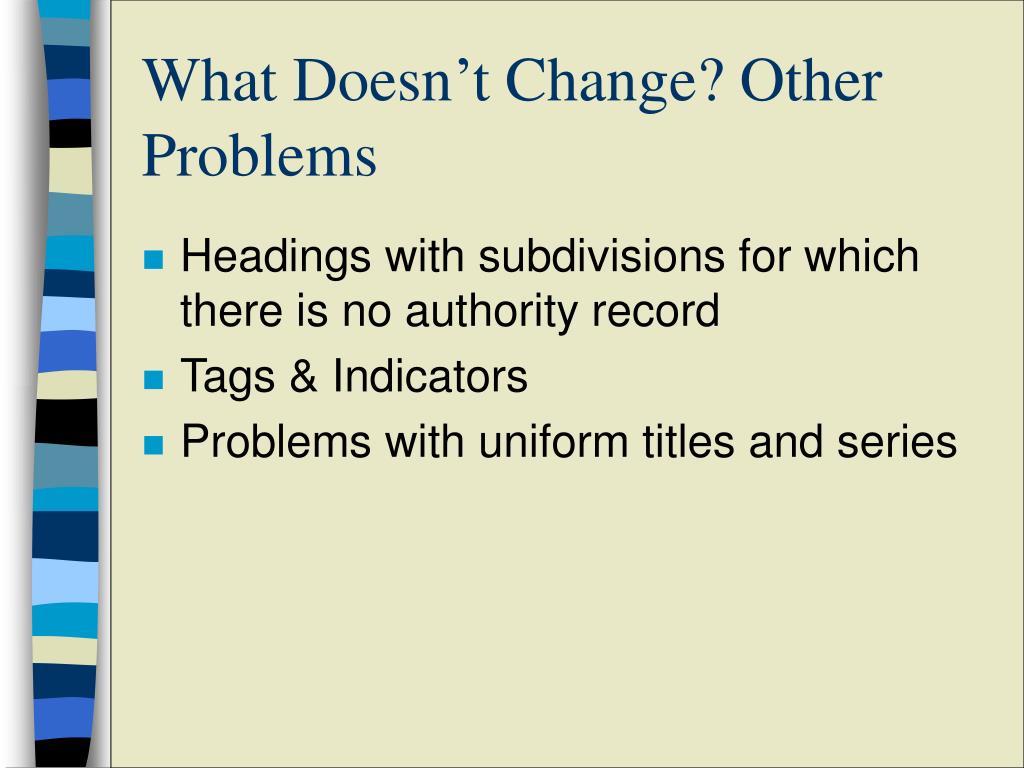 What Doesn’t Change? Other Problems

Headings with subdivisions for which there is no authority record

Tags & Indicators

Problems with uniform titles and series